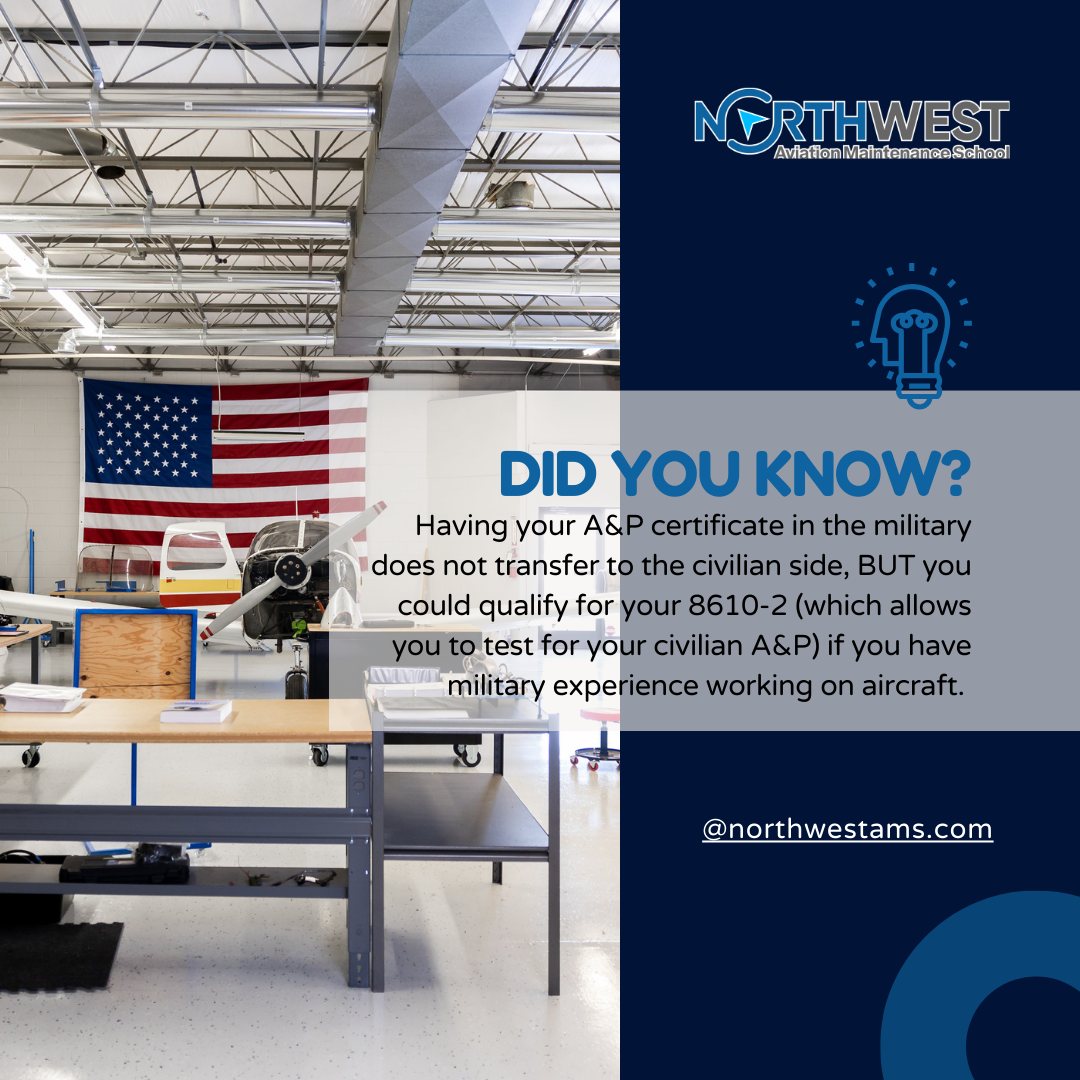 NORTHWEST
Aviation Maintenance School

DID YOU KNOW?

Having your A&P certificate in the military does not transfer to the civilian side, BUT you could qualify for your 8610-2 (which allows you to test for your civilian A&P) if you have military experience working on aircraft.

@northwestams.com